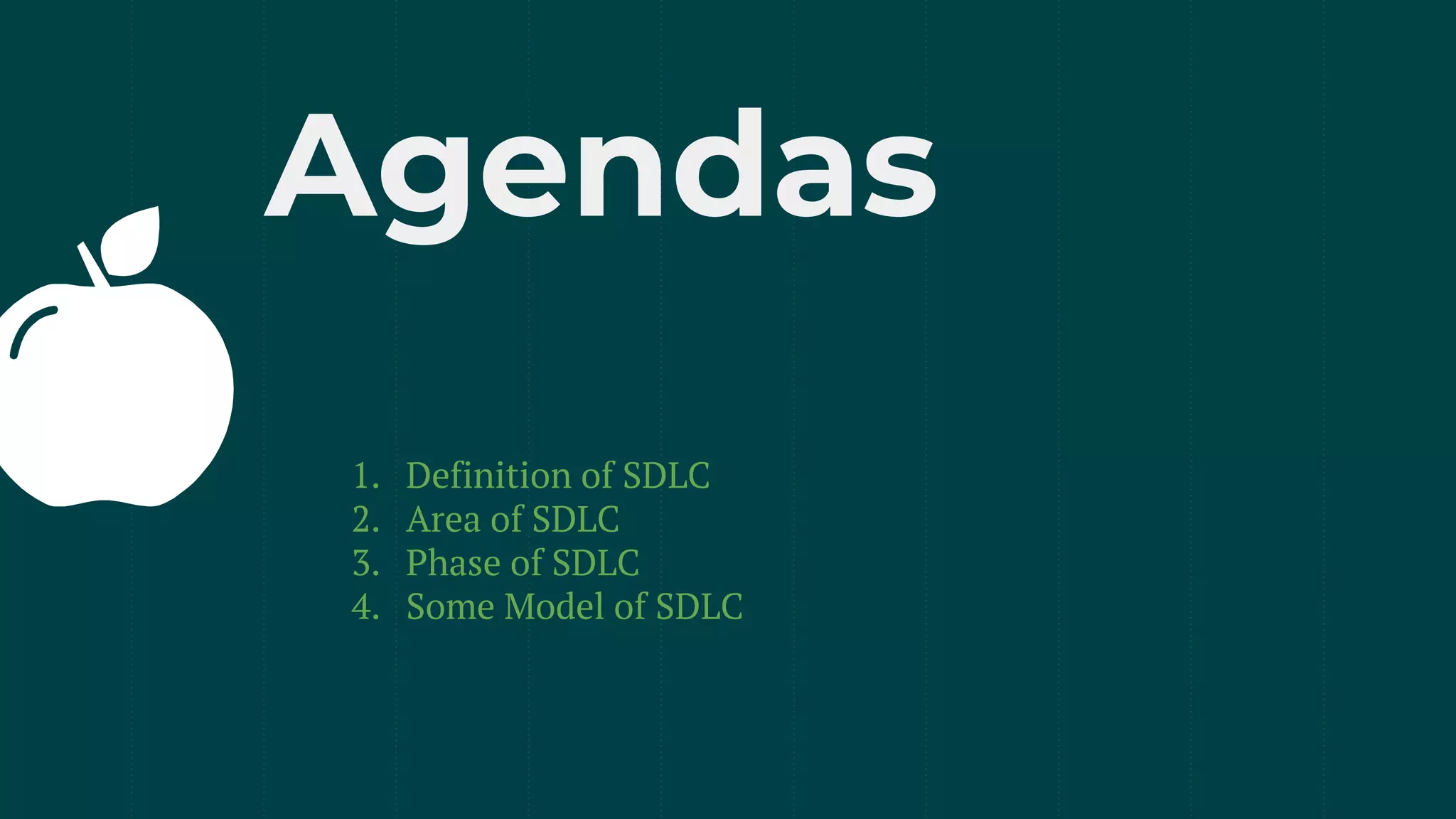 Agendas

1. Definition of SDLC
2. Area of SDLC
3. Phase of SDLC
4. Some Model of SDLC